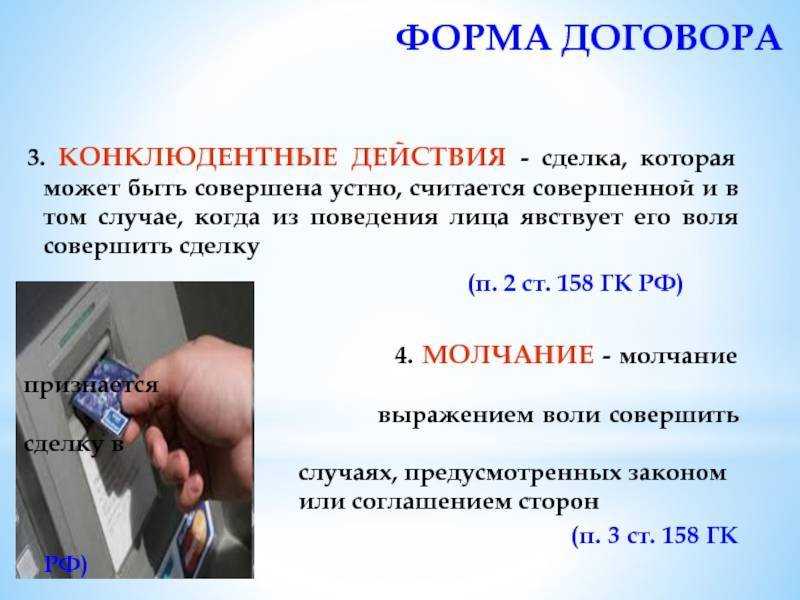 ФОРМА ДОГОВОРА

3. КОНКЛЮДЕНТНЫЕ ДЕЙСТВИЯ - сделка, которая может быть совершена устно, считается совершенной и в том случае, когда из поведения лица явствует его воля совершить сделку

(п. 2 ст. 158 ГК РФ)

4. МОЛЧАНИЕ - молчание признается выражением воли совершить сделку в случаях, предусмотренных законом или соглашением сторон

(п. 3 ст. 158 ГК РФ)